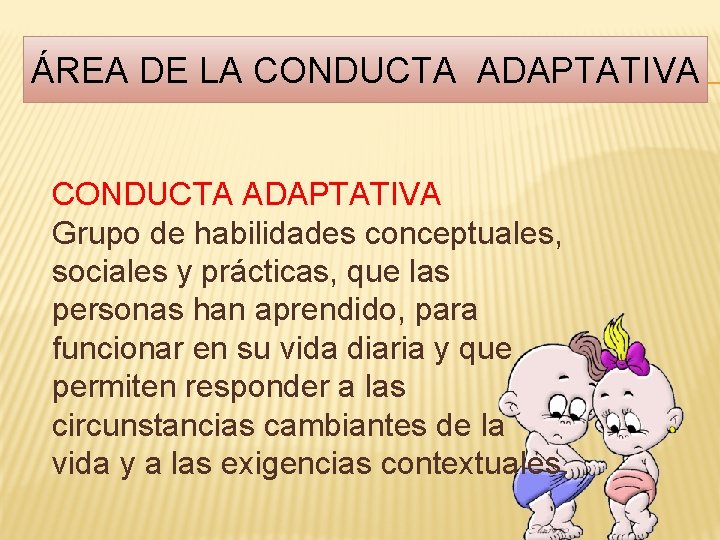 ÁREA DE LA CONDUCTA ADAPTATIVA

CONDUCTA ADAPTATIVA
Grupo de habilidades conceptuales, sociales y prácticas, que las personas han aprendido, para funcionar en su vida diaria y que permiten responder a las circunstancias cambiantes de la vida y a las exigencias contextuales